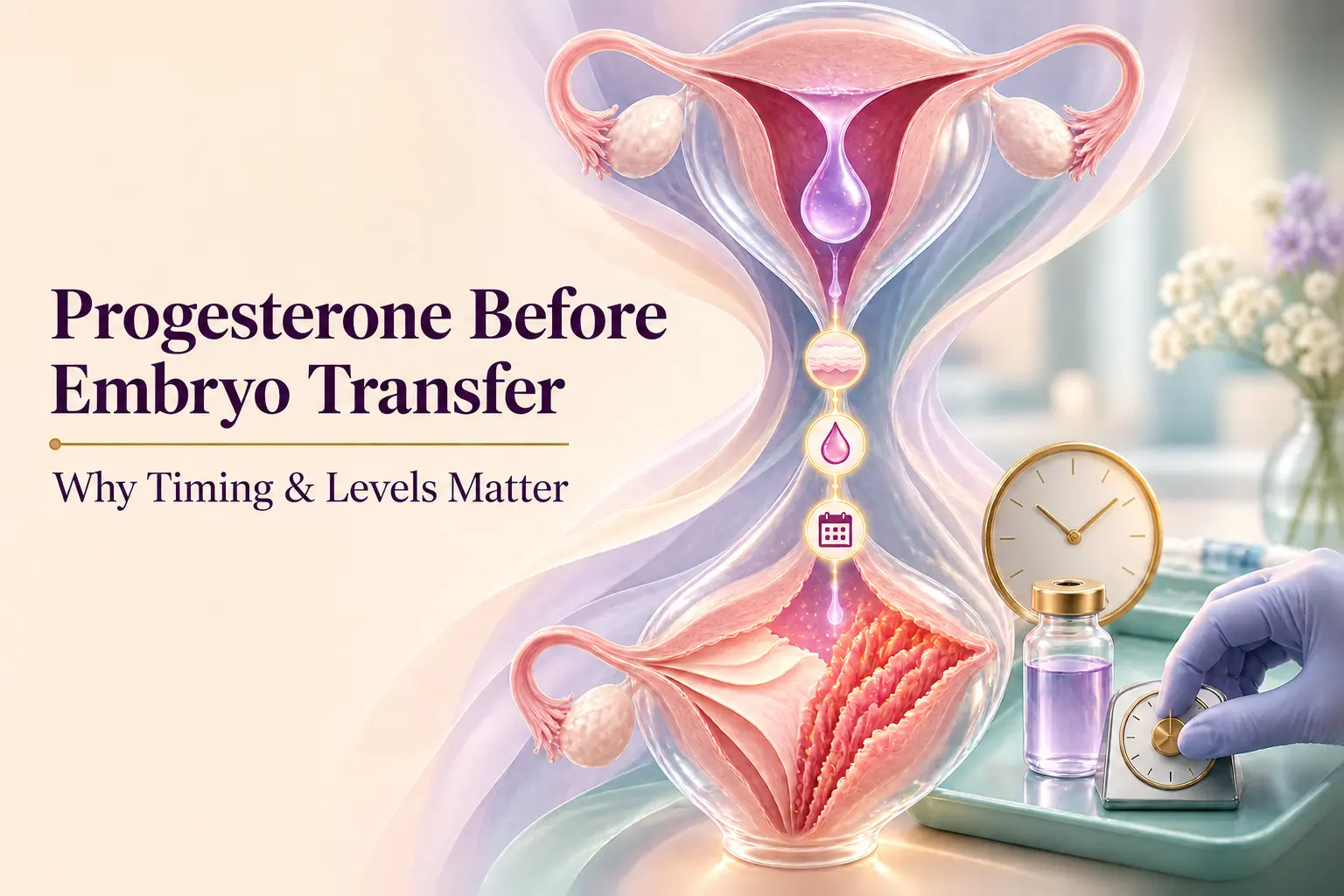 Progesterone Before Embryo Transfer

Why Timing & Levels Matter